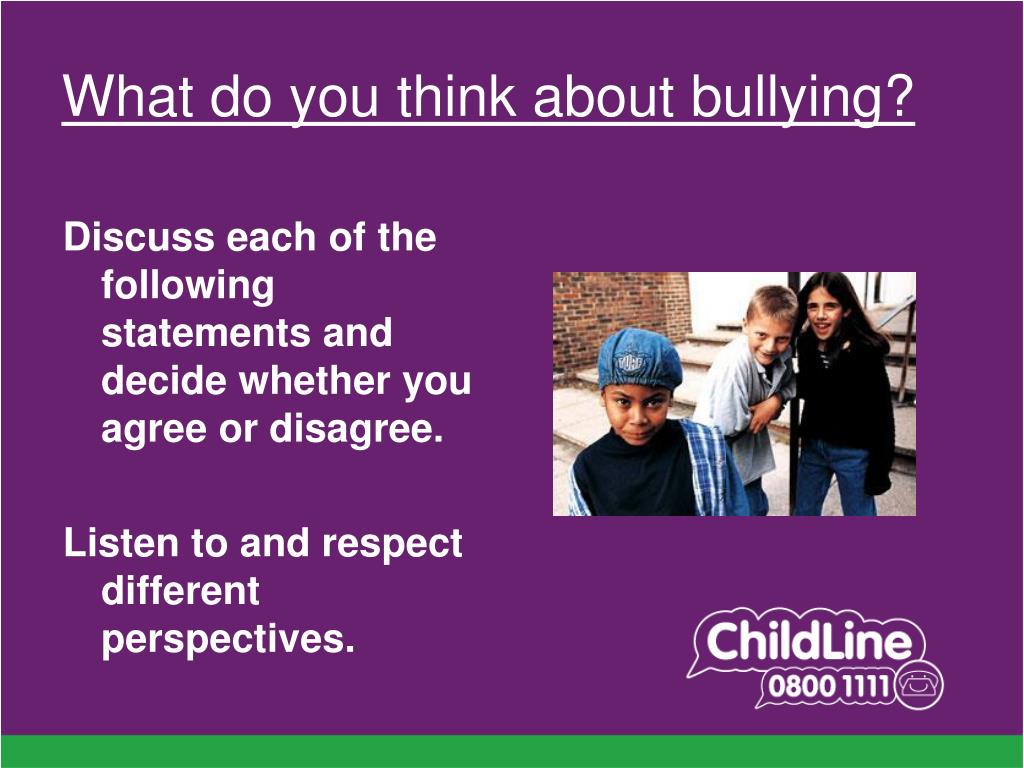 What do you think about bullying?

Discuss each of the following statements and decide whether you agree or disagree.

Listen to and respect different perspectives.

ChildLine
0800 1111